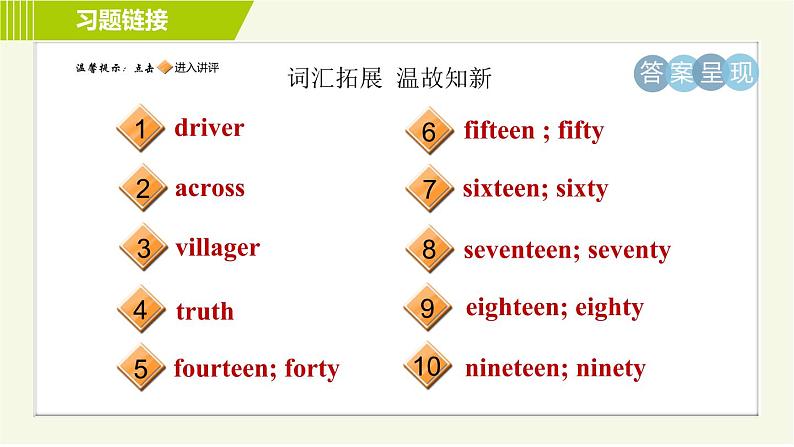 习题链接

温馨提示：点击 进入讲评

词汇拓展 温故知新

答案呈现

1 driver

2 across

3 villager

4 truth

5 fourteen; forty

6 fifteen ; fifty

7 sixteen; sixty

8 seventeen; seventy

9 eighteen; eighty

10 nineteen; ninety